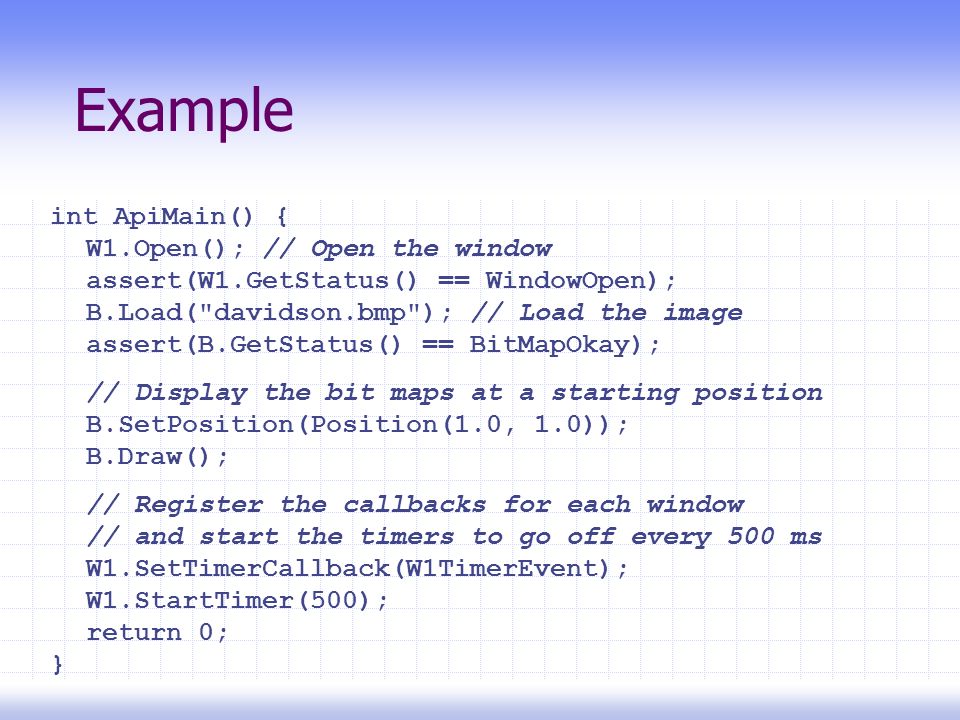 Example

int ApiMain() {
W1.Open(); // Open the window
assert(W1.GetStatus() == WindowOpen);
B.Load("davidson.bmp"); // Load the image
assert(B.GetStatus() == BitMapOkay);

// Display the bit maps at a starting position
B.SetPosition(Position(1.0, 1.0));
B.Draw();

// Register the callbacks for each window
// and start the timers to go off every 500 ms
W1.SetTimerCallback(W1TimerEvent);
W1.StartTimer(500);
return 0;
}